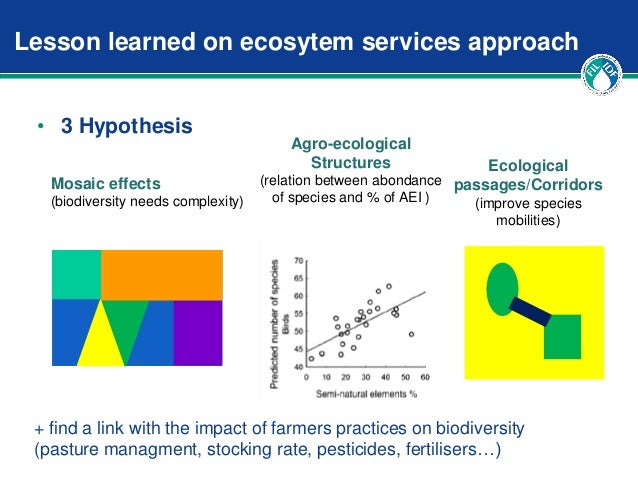 Lesson learned on ecosytem services approach

FIL IDF

• 3 Hypothesis

Mosaic effects
(biodiversity needs complexity)

Agro-ecological Structures
(relation between abondance of species and % of AEI )

Ecological passages/Corridors
(improve species mobilities)

Predicted number of species
Birds

70
65
60
55
50
45
40

0 10 20 30 40 50 60

Semi-natural elements %

+ find a link with the impact of farmers practices on biodiversity (pasture managment, stocking rate, pesticides, fertilisers…)